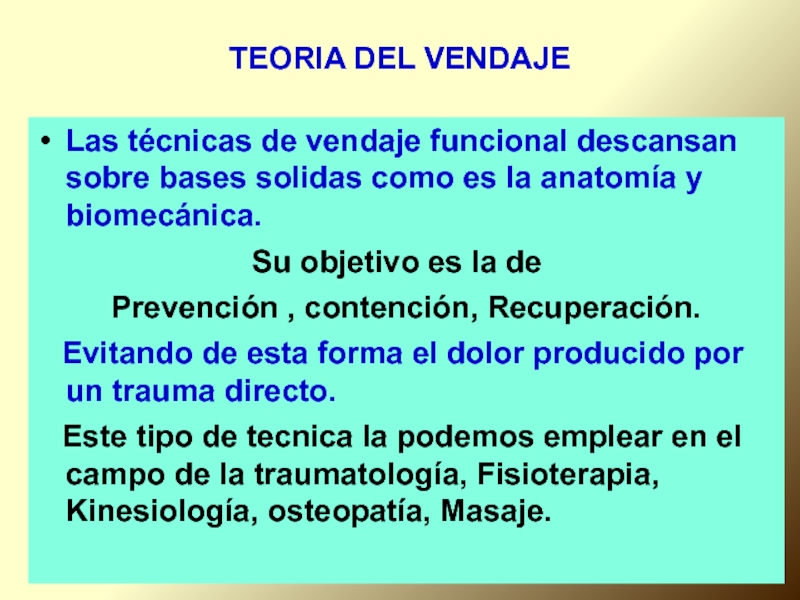 TEORIA DEL VENDAJE

• Las técnicas de vendaje funcional descansan sobre bases solidas como es la anatomía y biomecánica.

Su objetivo es la de

Prevención , contención, Recuperación.

Evitando de esta forma el dolor producido por un trauma directo.

Este tipo de tecnica la podemos emplear en el campo de la traumatología, Fisioterapia, Kinesiología, osteopatía, Masaje.